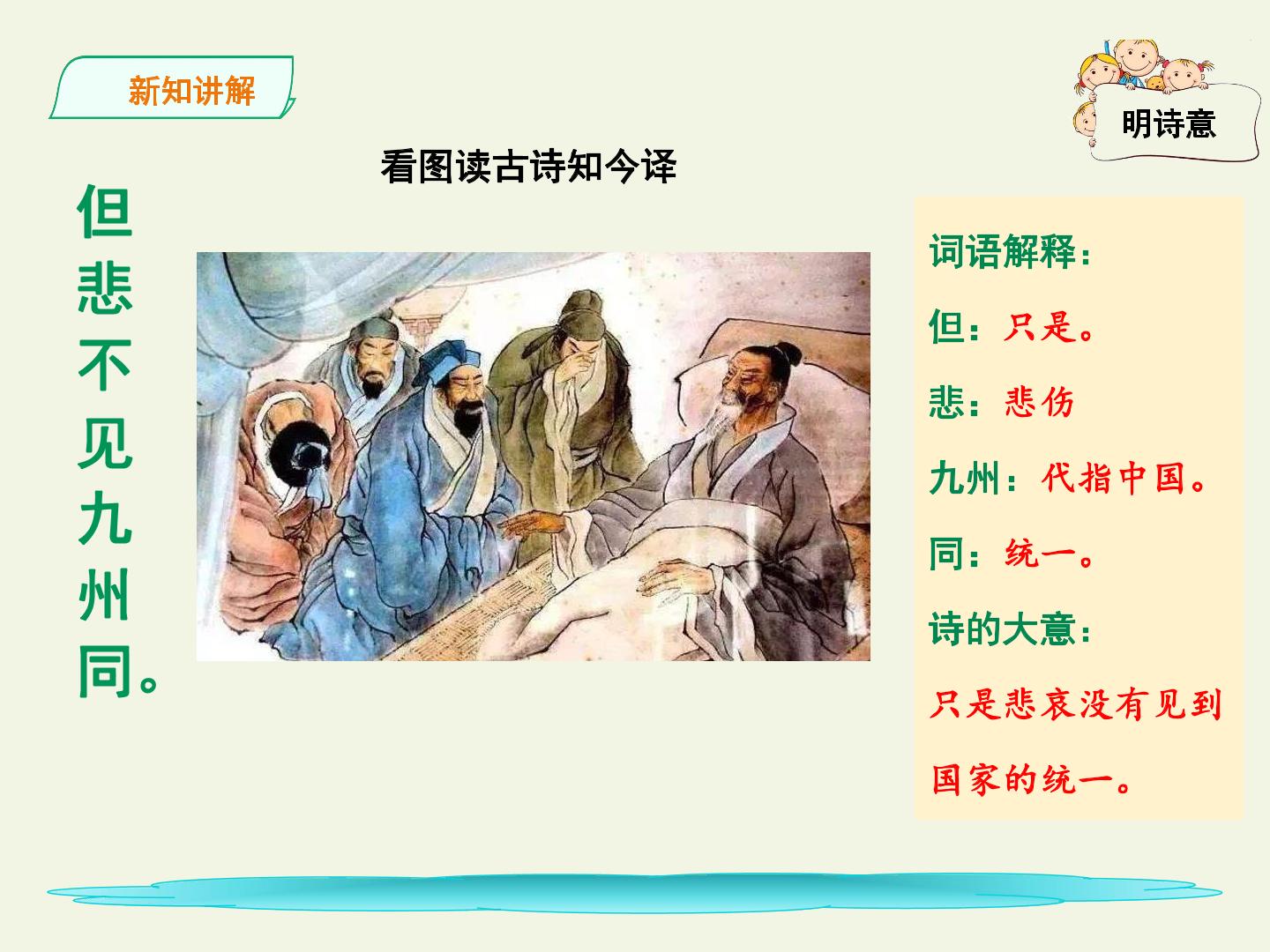 新知讲解

明诗意

看图读古诗知今译

但悲不见九州同。

词语解释：

但：只是。

悲：悲伤

九州：代指中国。

同：统一。

诗的大意：

只是悲哀没有见到国家的统一。